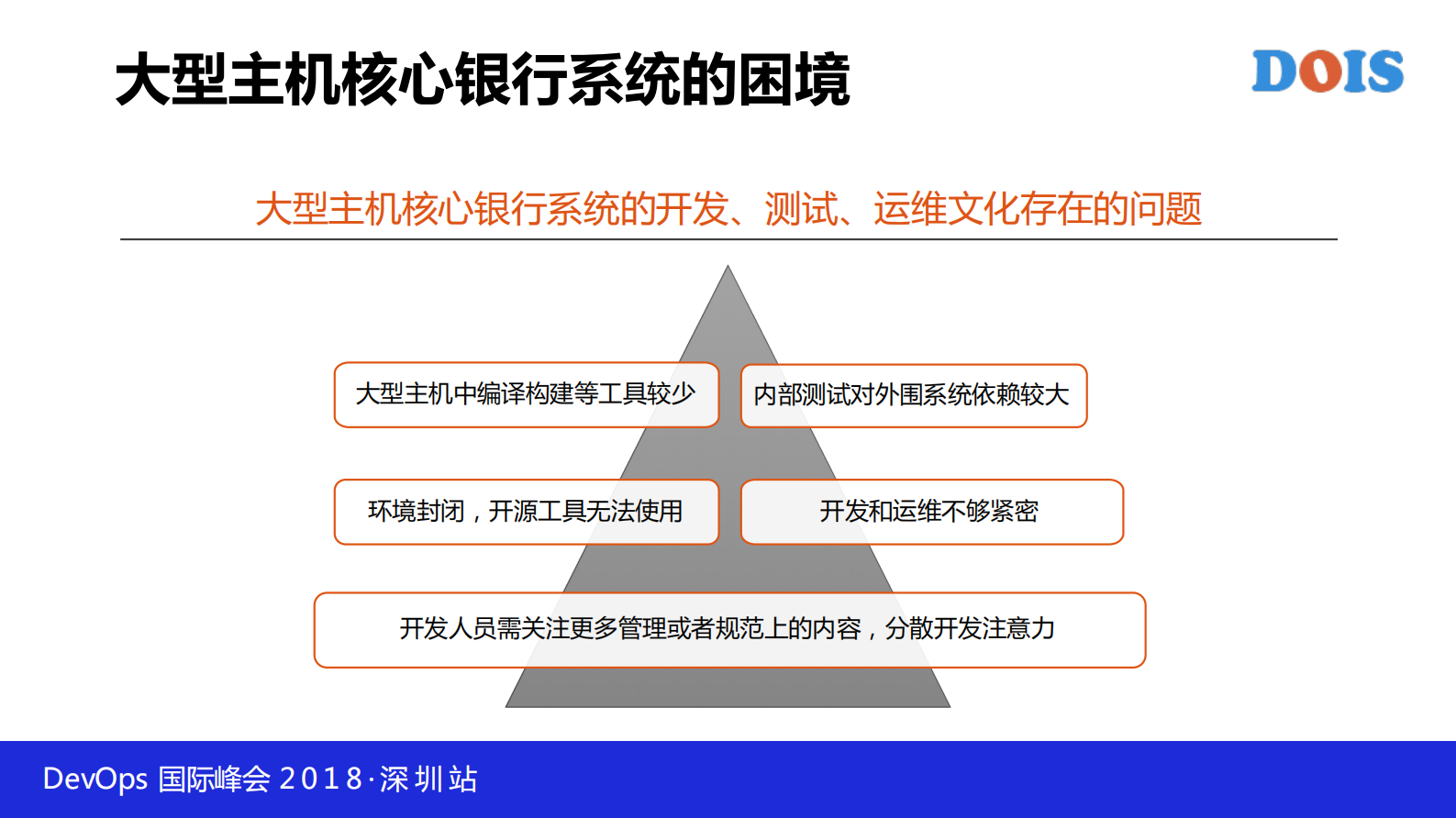 大型主机核心银行系统的困境

DOIS

大型主机核心银行系统的开发、测试、运维文化存在的问题

大型主机中编译构建等工具较少

内部测试对外围系统依赖较大

环境封闭，开源工具无法使用

开发和运维不够紧密

开发人员需关注更多管理或者规范上的内容，分散开发注意力

DevOps 国际峰会 2018·深圳站